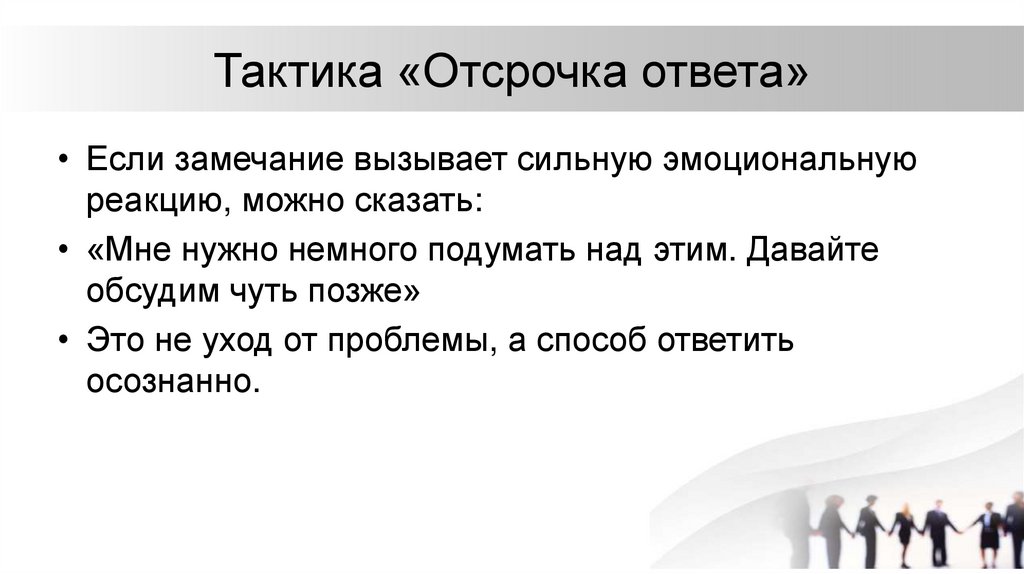 Тактика «Отсрочка ответа»

• Если замечание вызывает сильную эмоциональную реакцию, можно сказать:
• «Мне нужно немного подумать над этим. Давайте обсудим чуть позже»
• Это не уход от проблемы, а способ ответить осознанно.